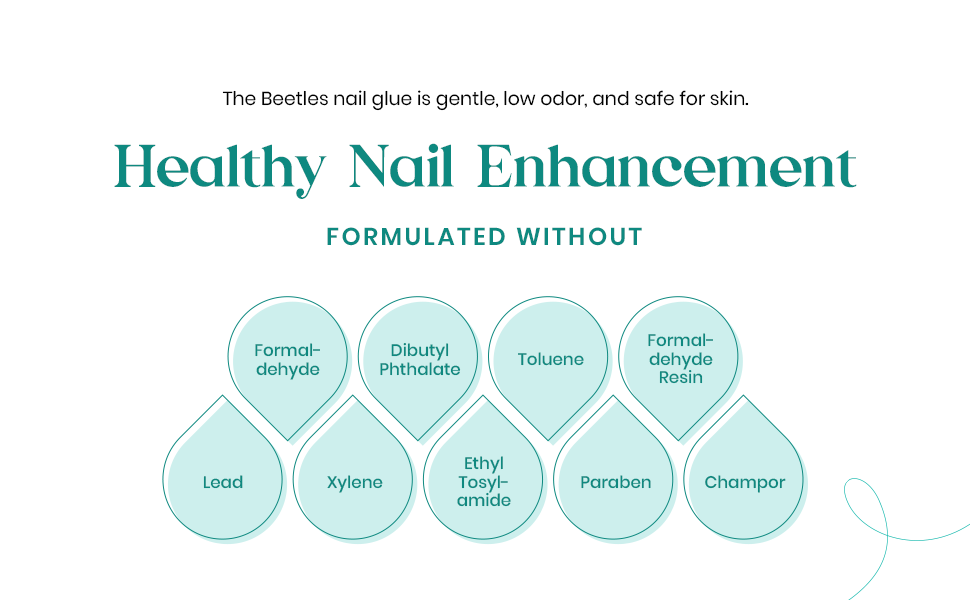 The Beetles nail glue is gentle, low odor, and safe for skin.

Healthy Nail Enhancement

FORMULATED WITHOUT

Formaldehyde

Dibutyl Phthalate

Toluene

Formaldehyde Resin

Lead

Xylene

Ethyl Tosylamide

Paraben

Champor